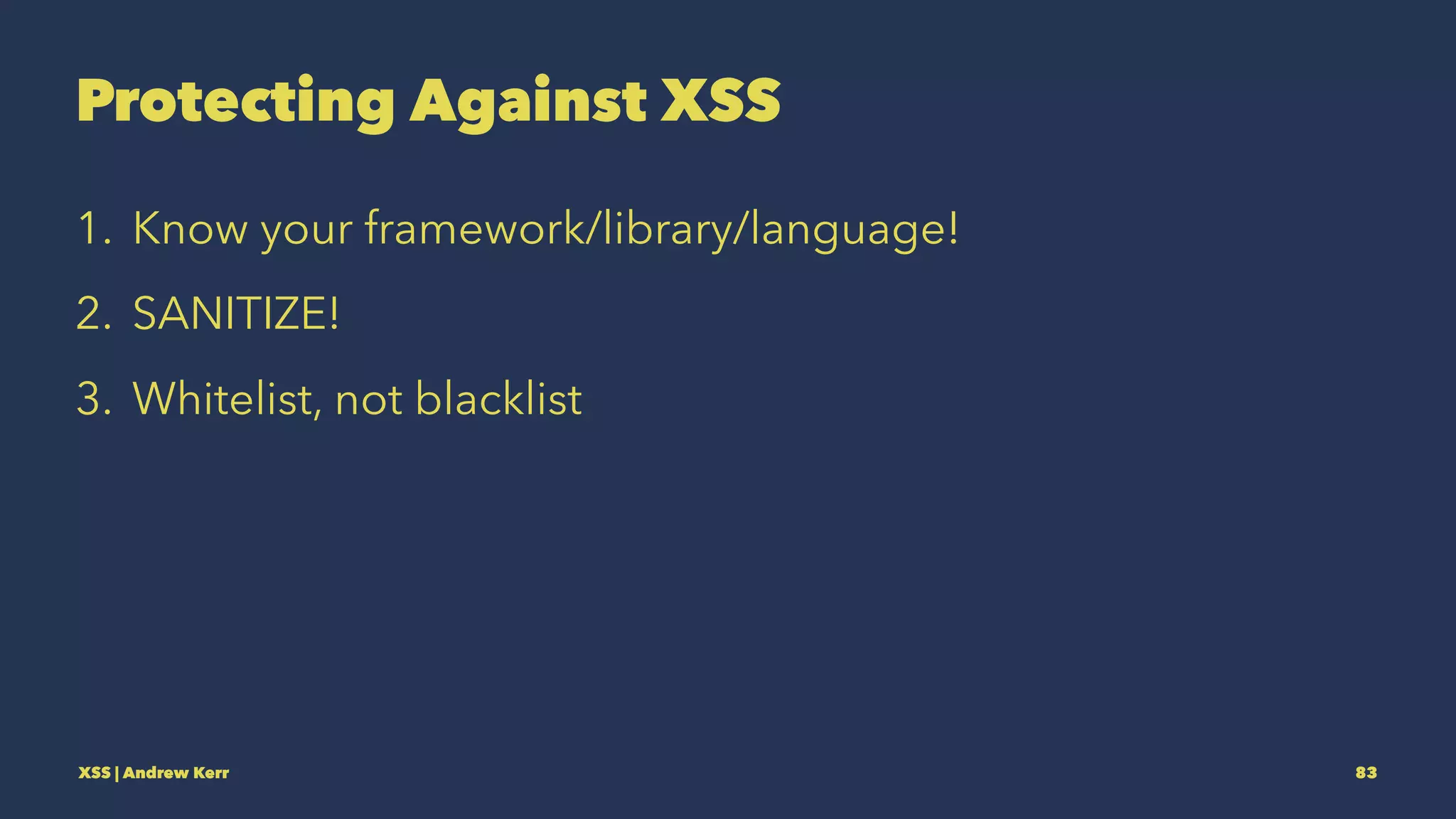 Protecting Against XSS

1. Know your framework/library/language!
2. SANITIZE!
3. Whitelist, not blacklist

XSS | Andrew Kerr

83